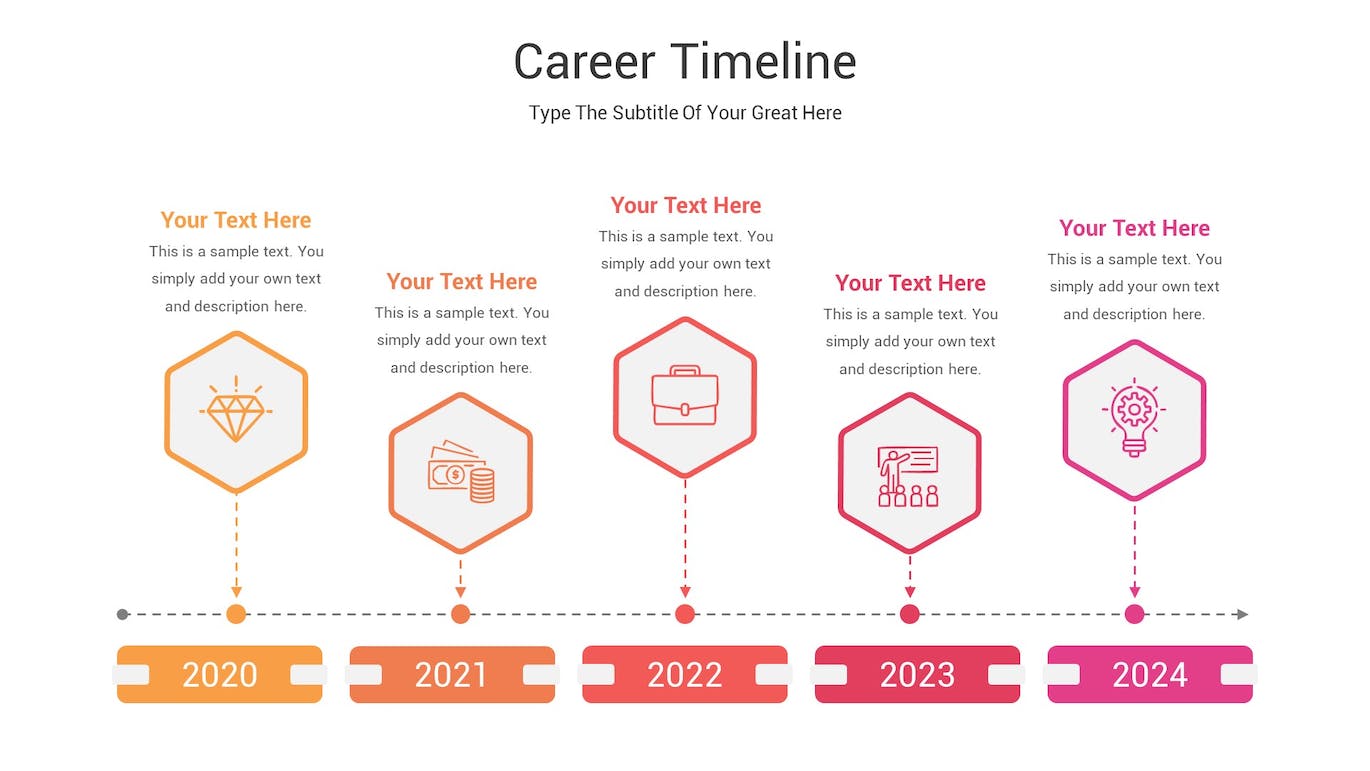 Career Timeline

Type The Subtitle Of Your Great Here

Your Text Here

This is a sample text. You simply add your own text and description here.

Your Text Here

This is a sample text. You simply add your own text and description here.

Your Text Here

This is a sample text. You simply add your own text and description here.

Your Text Here

This is a sample text. You simply add your own text and description here.

Your Text Here

This is a sample text. You simply add your own text and description here.

2020

2021

2022

2023

2024